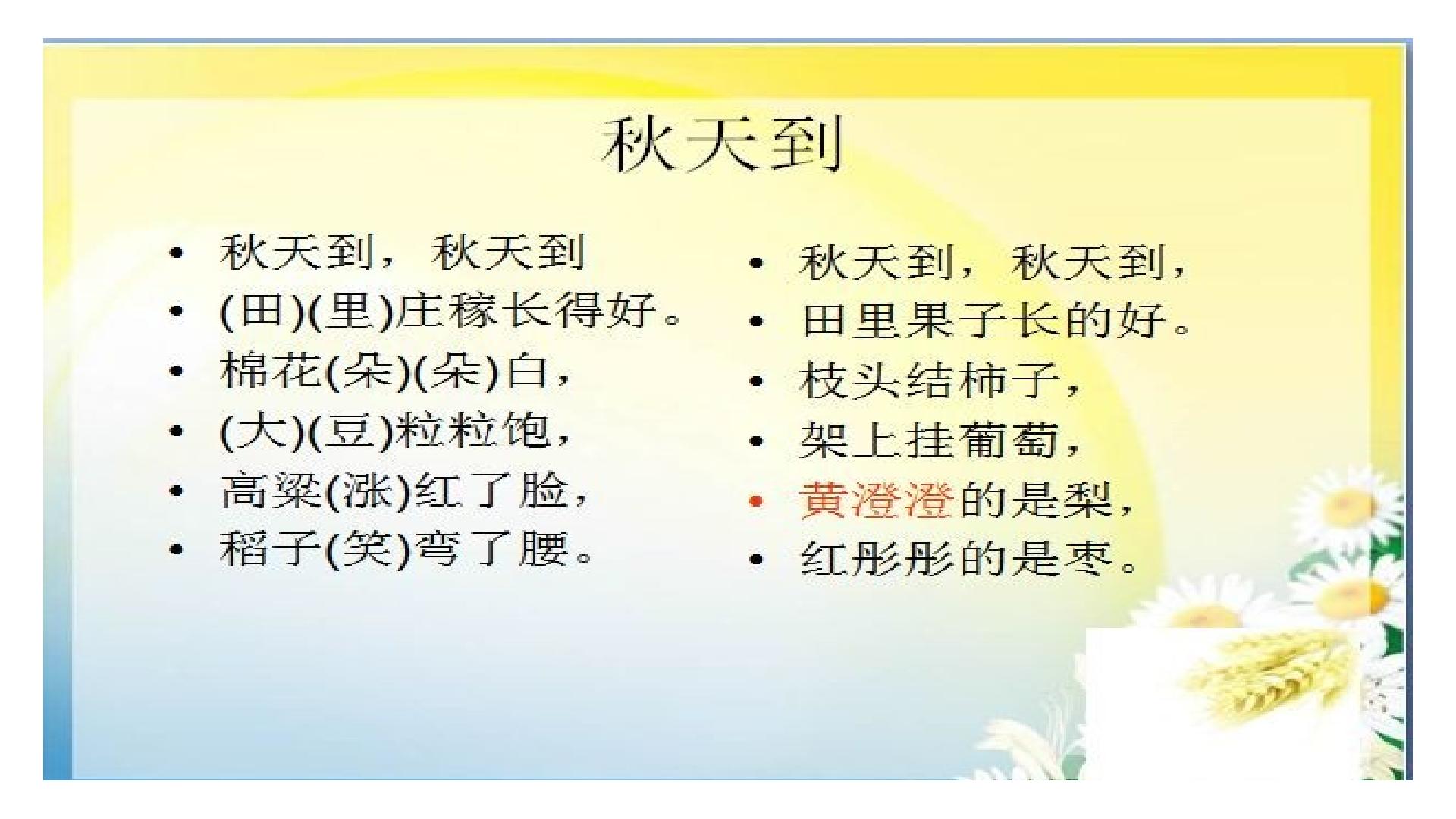 秋天到

• 秋天到，秋天到
• (田)(里)庄稼长得好。
• 棉花(朵)(朵)白，
• (大)(豆)粒粒饱，
• 高粱(涨)红了脸，
• 稻子(笑)弯了腰。

• 秋天到，秋天到，
• 田里果子长的好。
• 枝头结柿子，
• 架上挂葡萄，
• 黄澄澄的是梨，
• 红彤彤的是枣。